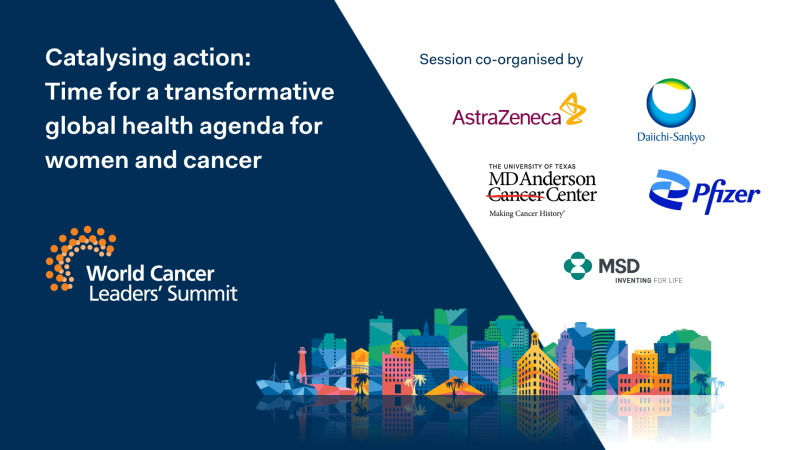 Catalysing action:
Time for a transformative global health agenda for women and cancer

World Cancer Leaders' Summit

Session co-organised by

AstraZeneca

Daiichi-Sankyo

THE UNIVERSITY OF TEXAS
MD Anderson
Cancer Center
Making Cancer History®

Pfizer

MSD
INVENTING FOR LIFE